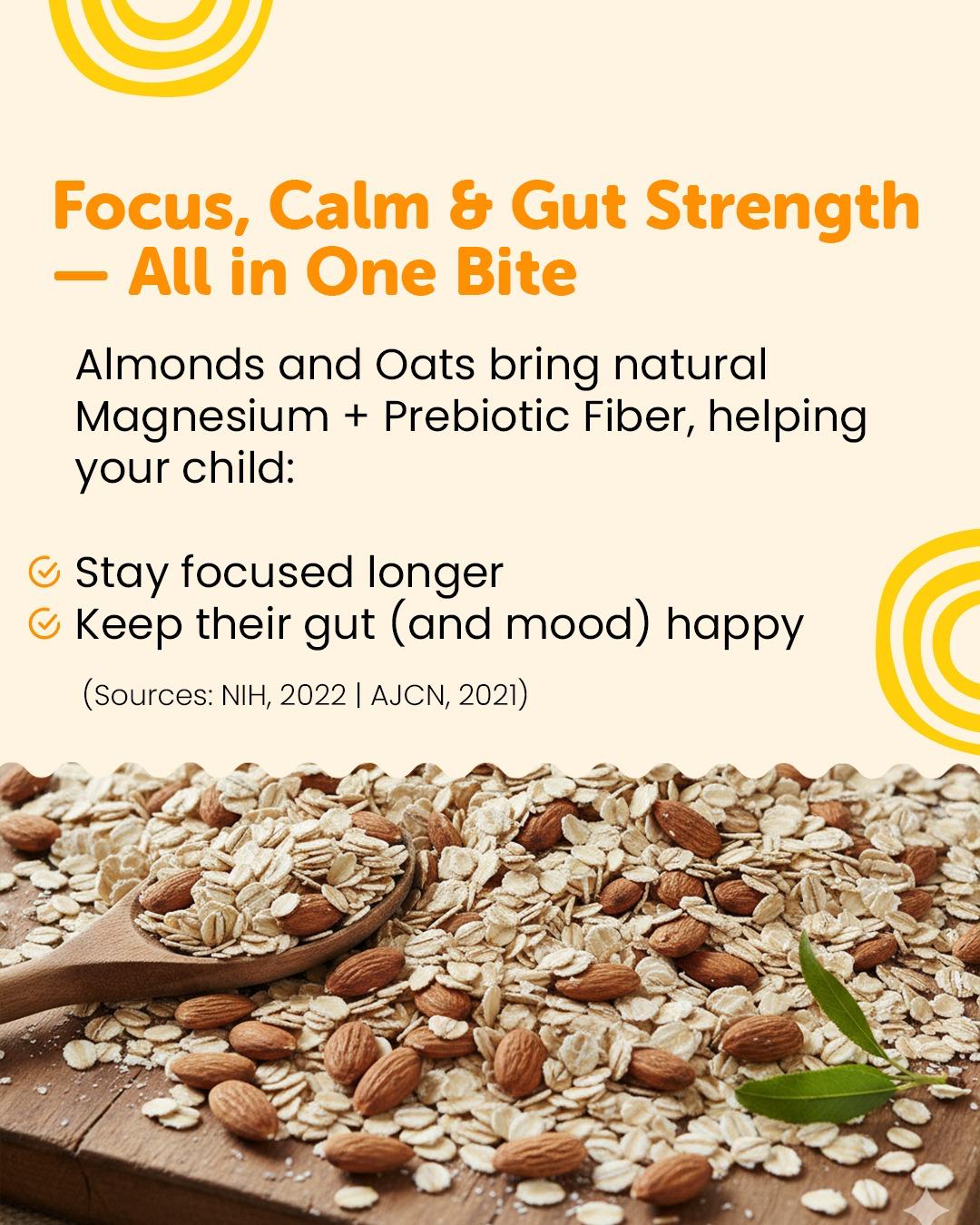 Focus, Calm & Gut Strength — All in One Bite

Almonds and Oats bring natural Magnesium + Prebiotic Fiber, helping your child:

Stay focused longer
Keep their gut (and mood) happy

(Sources: NIH, 2022 | AJCN, 2021)